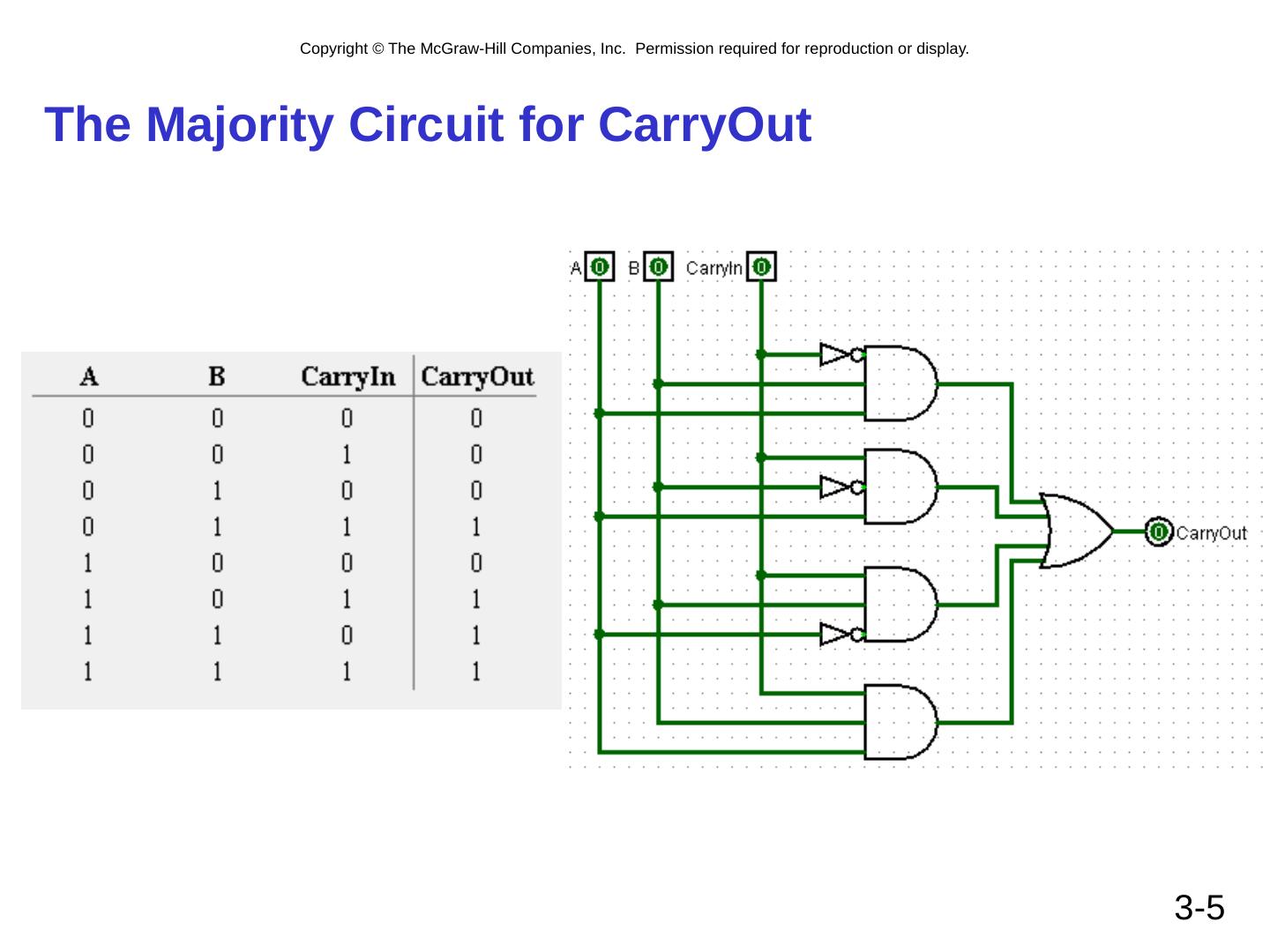 Copyright © The McGraw-Hill Companies, Inc. Permission required for reproduction or display.

The Majority Circuit for CarryOut

| A | B | CarryIn | CarryOut |
|---|---|---|---|
| 0 | 0 | 0 | 0 |
| 0 | 0 | 1 | 0 |
| 0 | 1 | 0 | 0 |
| 0 | 1 | 1 | 1 |
| 1 | 0 | 0 | 0 |
| 1 | 0 | 1 | 1 |
| 1 | 1 | 0 | 1 |
| 1 | 1 | 1 | 1 |

A 0 B 0 CarryIn 0

0 CarryOut

3-5